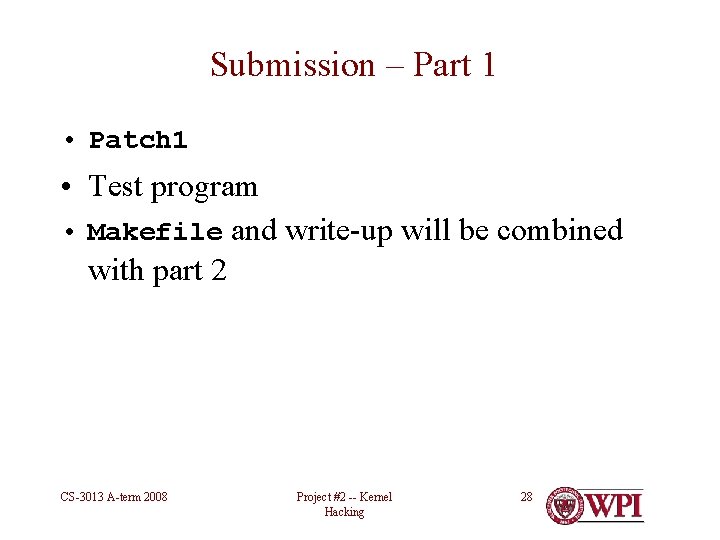 Submission – Part 1

• Patch1
• Test program
• Makefile and write-up will be combined with part 2

CS-3013 A-term 2008

Project #2 -- Kernel Hacking

28

WPI